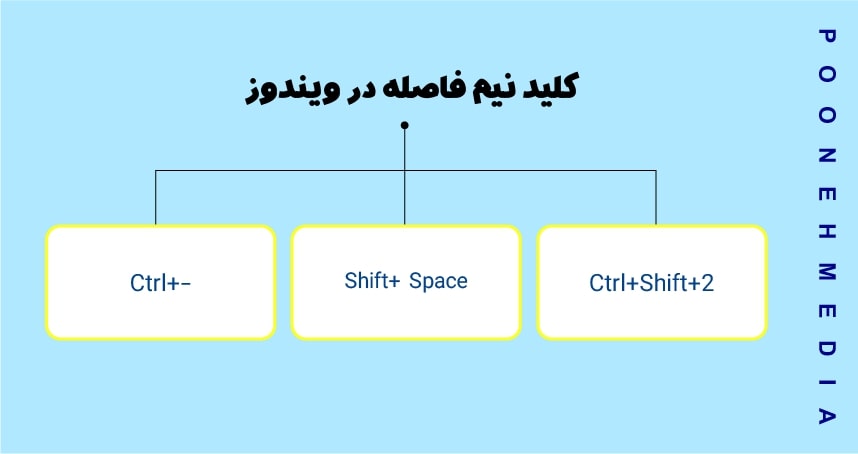 کلید نیم فاصله در ویندوز

Ctrl+-

Shift+ Space

Ctrl+Shift+2

POONEHMEDIA